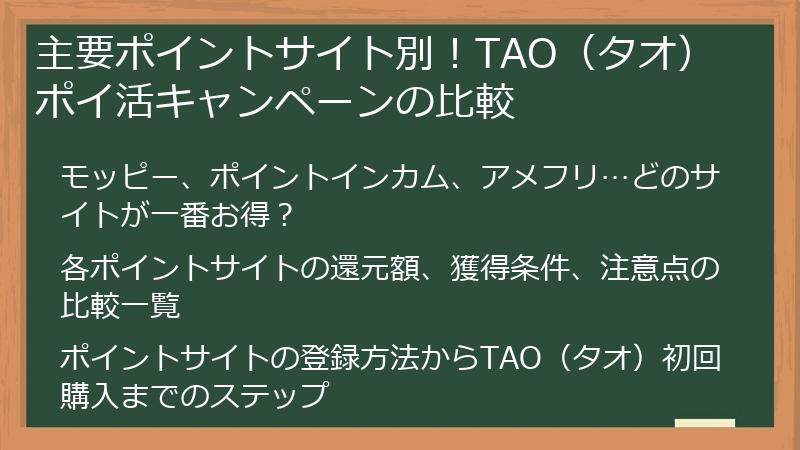 主要ポイントサイト別！TAO（タオ）ポイ活キャンペーンの比較

モッピー、ポイントインカム、アメフリ…どのサイトが一番お得？

各ポイントサイトの還元額、獲得条件、注意点の比較一覧

ポイントサイトの登録方法からTAO（タオ）初回購入までのステップ